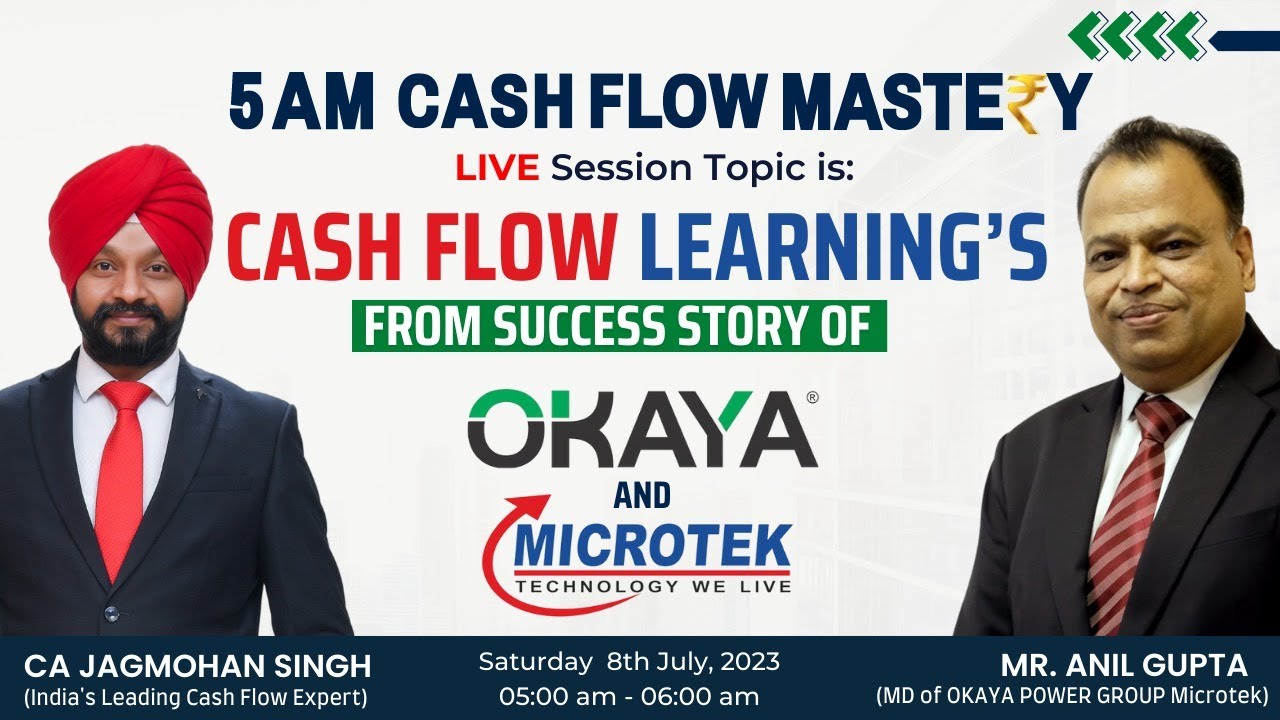 5 AM CASH FLOW MASTE₹Y

LIVE Session Topic is:

CASH FLOW LEARNING'S

FROM SUCCESS STORY OF

OKAYA®

AND

MICROTEK
TECHNOLOGY WE LIVE

CA JAGMOHAN SINGH
(India's Leading Cash Flow Expert)

Saturday 8th July, 2023
05:00 am - 06:00 am

MR. ANIL GUPTA
(MD of OKAYA POWER GROUP Microtek)